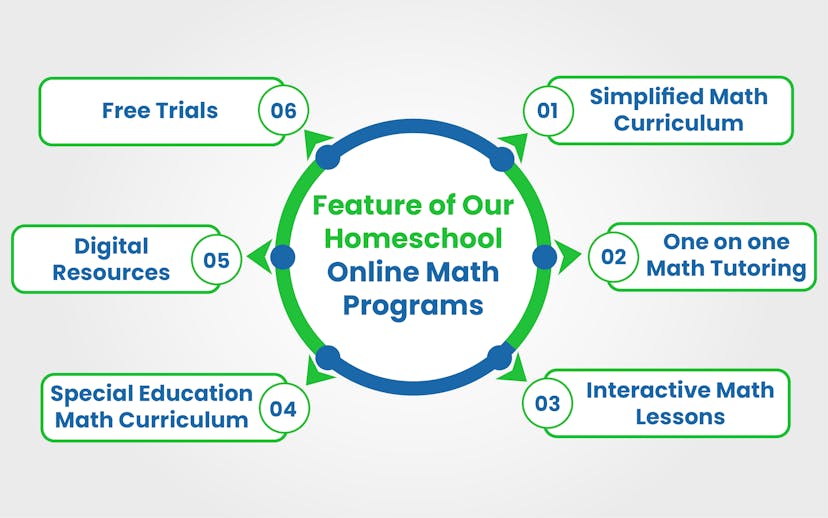 Feature of Our Homeschool Online Math Programs

01 Simplified Math Curriculum

02 One on one Math Tutoring

03 Interactive Math Lessons

04 Special Education Math Curriculum

05 Digital Resources

06 Free Trials